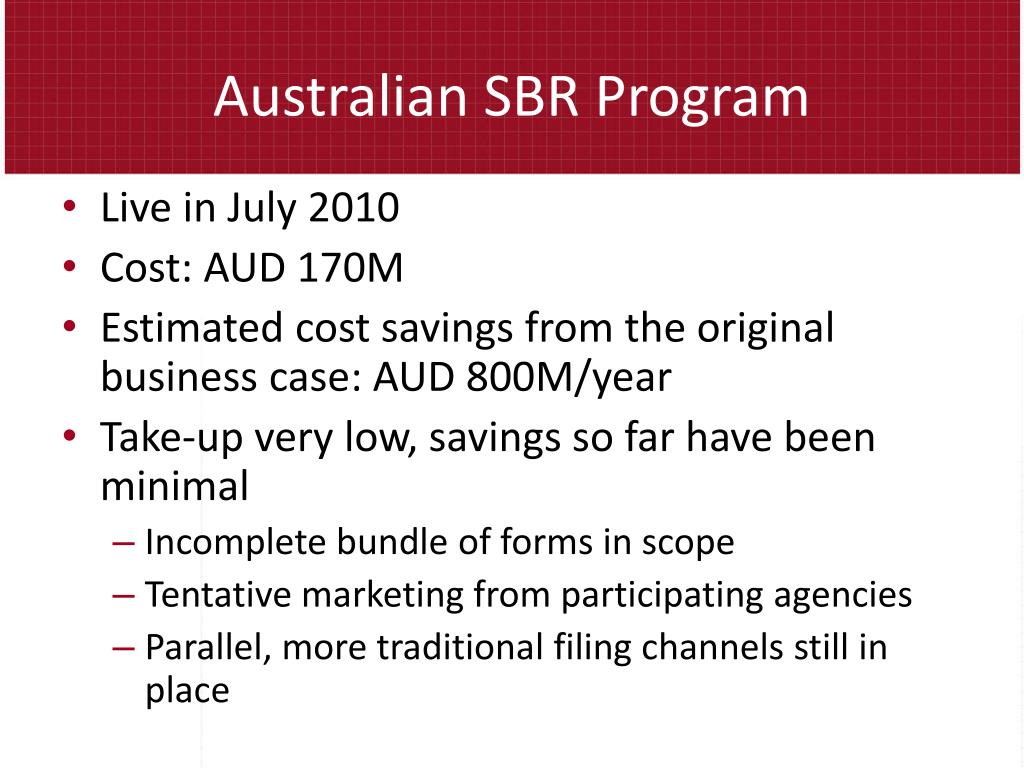 Australian SBR Program

• Live in July 2010
• Cost: AUD 170M
• Estimated cost savings from the original business case: AUD 800M/year
• Take-up very low, savings so far have been minimal
– Incomplete bundle of forms in scope
– Tentative marketing from participating agencies
– Parallel, more traditional filing channels still in place